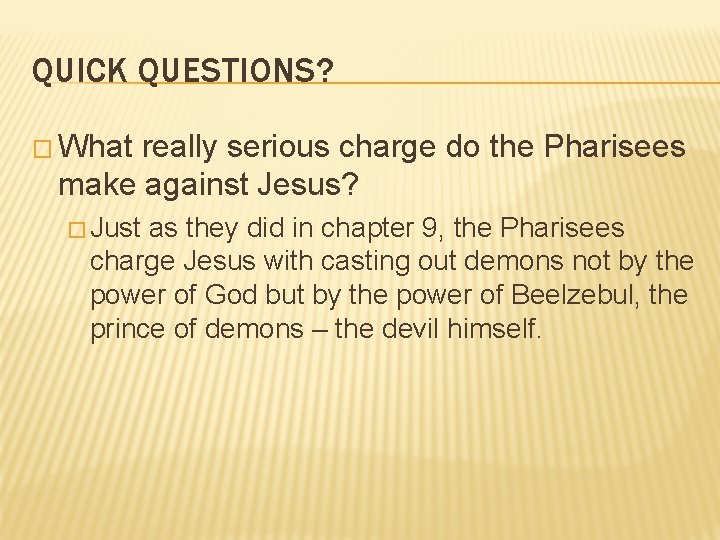 QUICK QUESTIONS?

□ What really serious charge do the Pharisees make against Jesus?

□ Just as they did in chapter 9, the Pharisees charge Jesus with casting out demons not by the power of God but by the power of Beelzebul, the prince of demons – the devil himself.